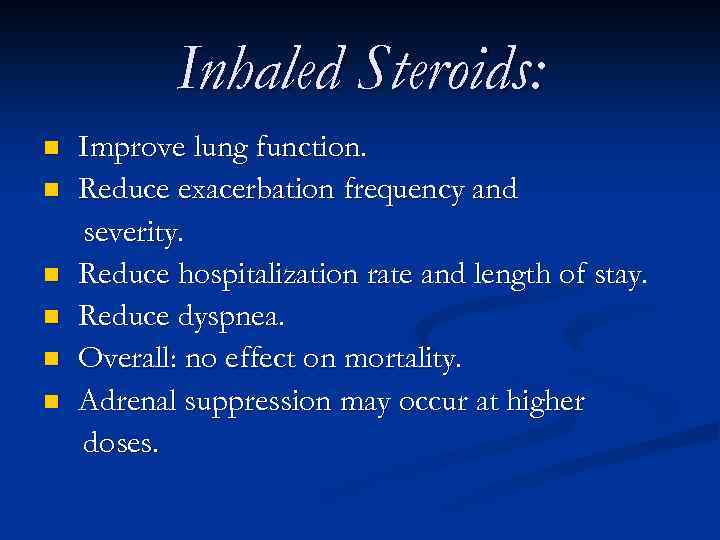 Inhaled Steroids:

- Improve lung function.
- Reduce exacerbation frequency and severity.
- Reduce hospitalization rate and length of stay.
- Reduce dyspnea.
- Overall: no effect on mortality.
- Adrenal suppression may occur at higher doses.